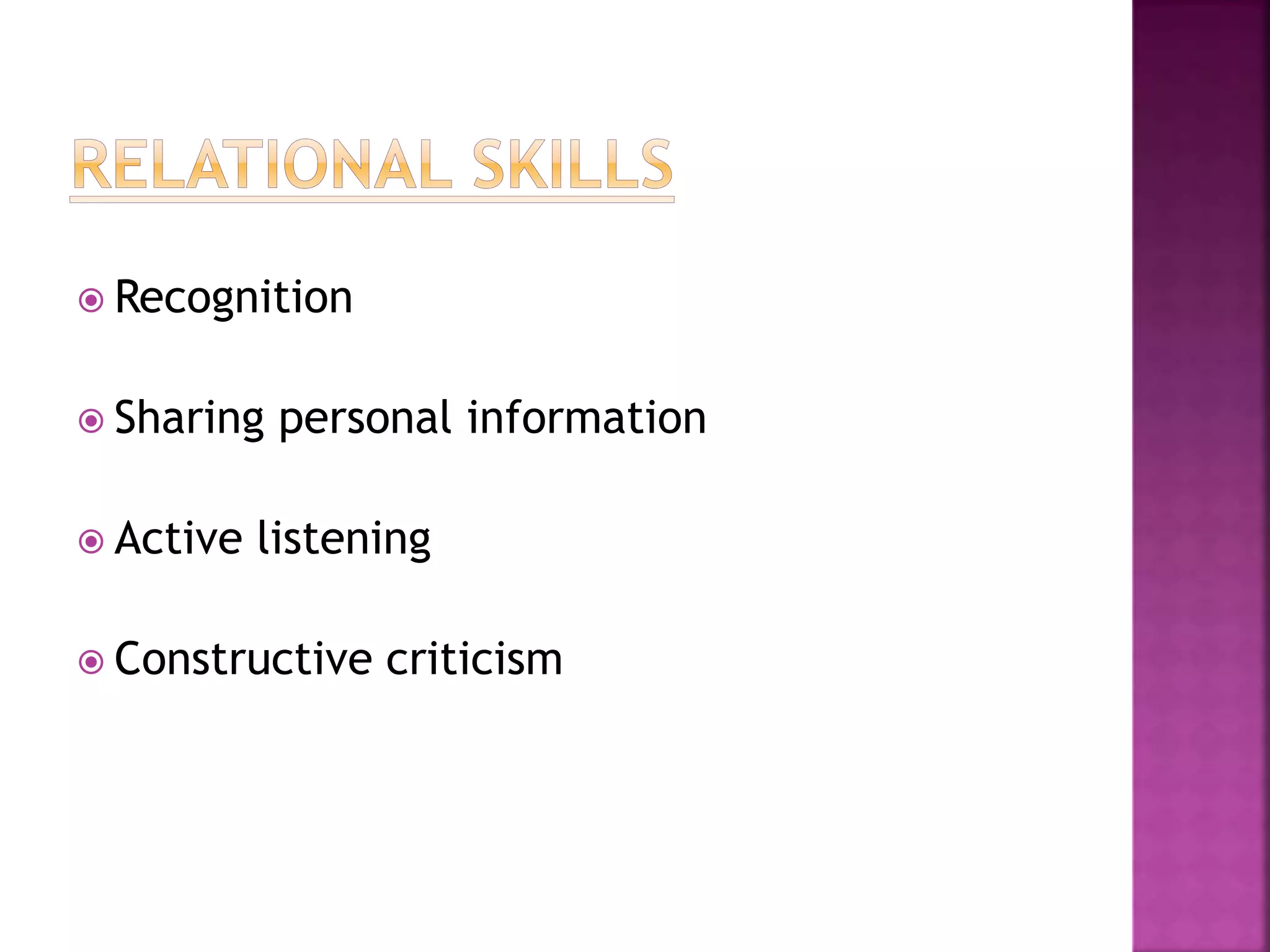 RELATIONAL SKILLS

Recognition

Sharing personal information

Active listening

Constructive criticism